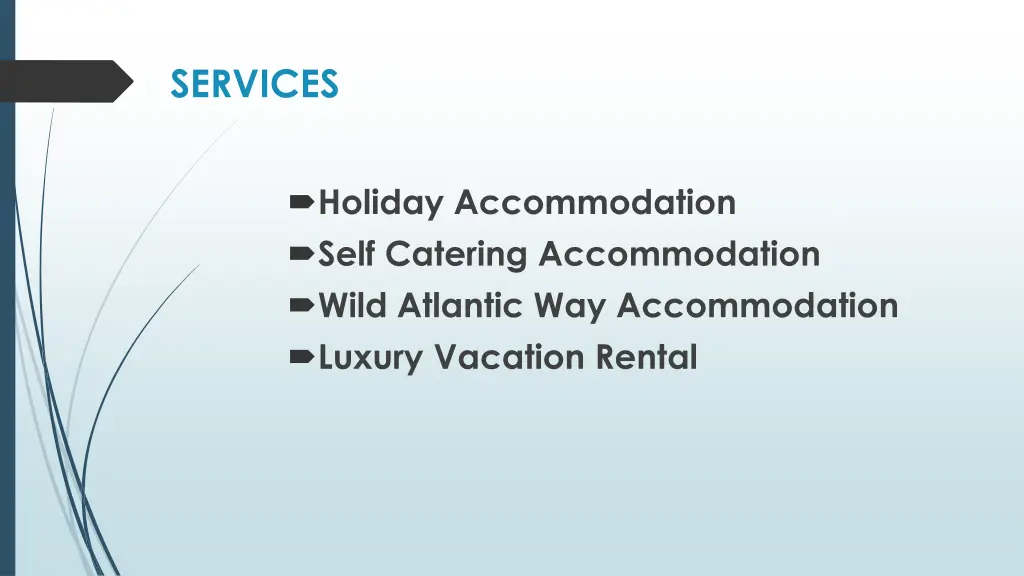 SERVICES

Holiday Accommodation
Self Catering Accommodation
Wild Atlantic Way Accommodation
Luxury Vacation Rental